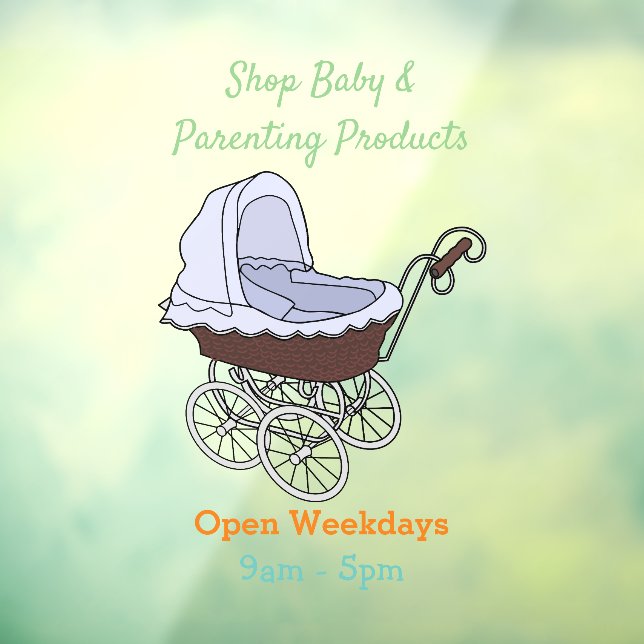 Shop Baby &
Parenting Products

Open Weekdays
9am - 5pm